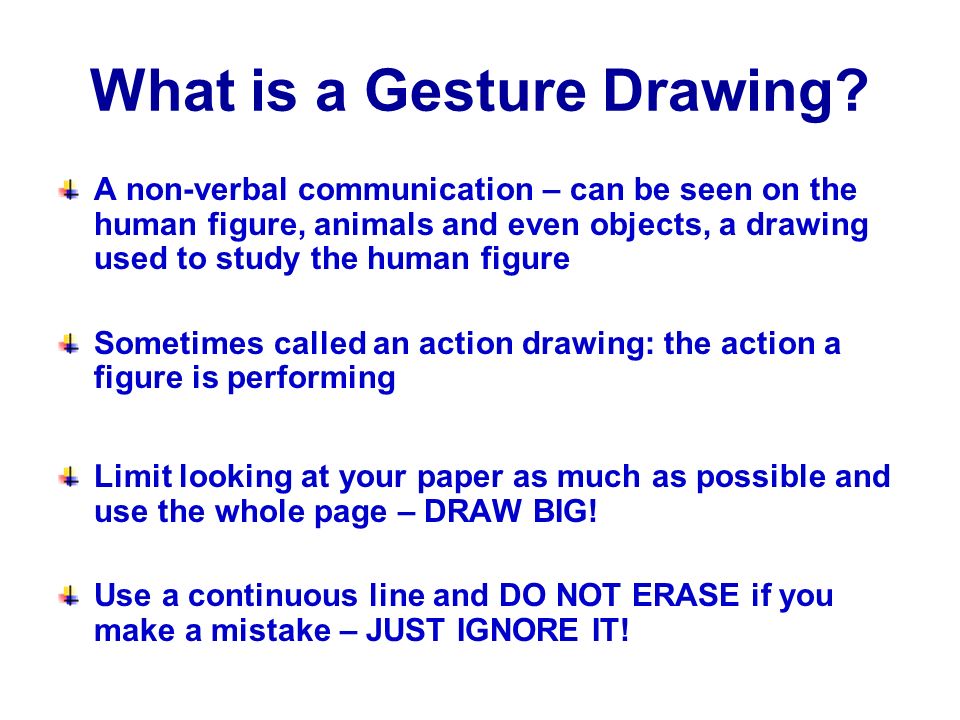 What is a Gesture Drawing?

A non-verbal communication – can be seen on the human figure, animals and even objects, a drawing used to study the human figure

Sometimes called an action drawing: the action a figure is performing

Limit looking at your paper as much as possible and use the whole page – DRAW BIG!

Use a continuous line and DO NOT ERASE if you make a mistake – JUST IGNORE IT!